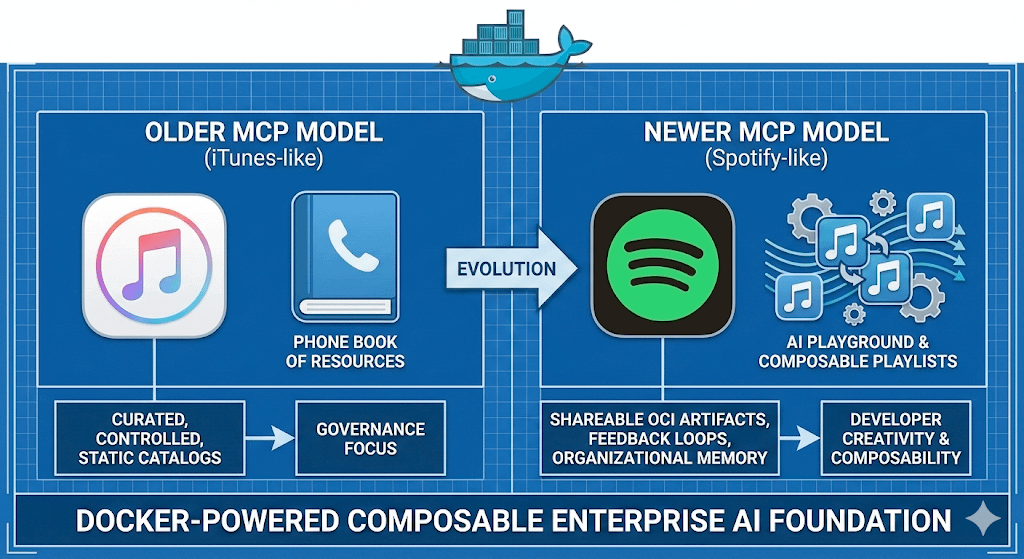 OLDER MCP MODEL
(iTunes-like)

PHONE BOOK OF RESOURCES

CURATED, CONTROLLED, STATIC CATALOGS

GOVERNANCE FOCUS

EVOLUTION

NEWER MCP MODEL
(Spotify-like)

AI PLAYGROUND & COMPOSABLE PLAYLISTS

SHAREABLE OCI ARTIFACTS, FEEDBACK LOOPS, ORGANIZATIONAL MEMORY

DEVELOPER CREATIVITY & COMPOSABILITY

DOCKER-POWERED COMPOSABLE ENTERPRISE AI FOUNDATION